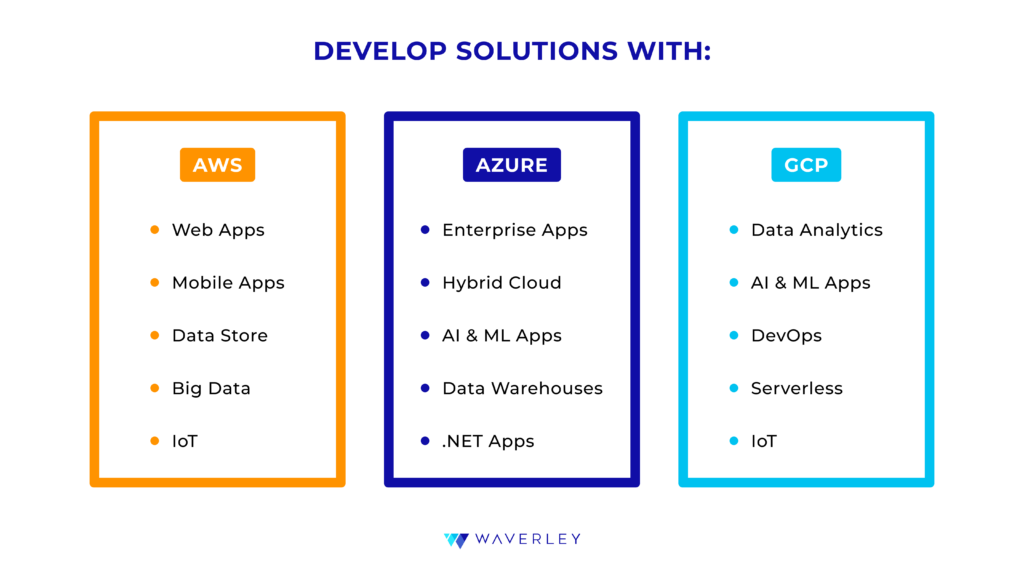 DEVELOP SOLUTIONS WITH:

AWS

- Web Apps
- Mobile Apps
- Data Store
- Big Data
- IoT

AZURE

- Enterprise Apps
- Hybrid Cloud
- AI & ML Apps
- Data Warehouses
- .NET Apps

GCP

- Data Analytics
- AI & ML Apps
- DevOps
- Serverless
- IoT

WAVERLEY